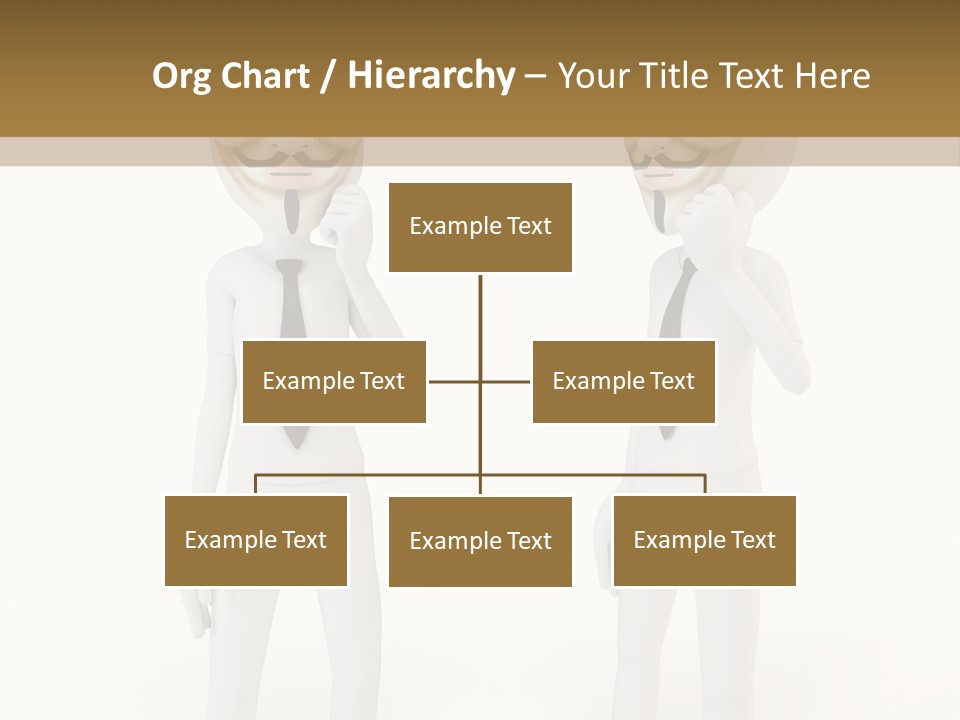 Org Chart / Hierarchy – Your Title Text Here

Example Text

Example Text

Example Text

Example Text

Example Text

Example Text